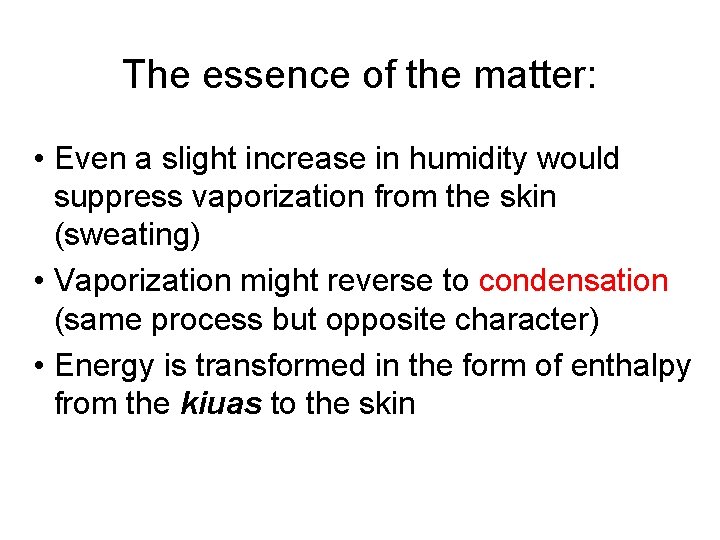 The essence of the matter:

• Even a slight increase in humidity would suppress vaporization from the skin (sweating)

• Vaporization might reverse to condensation (same process but opposite character)

• Energy is transformed in the form of enthalpy from the kiuas to the skin